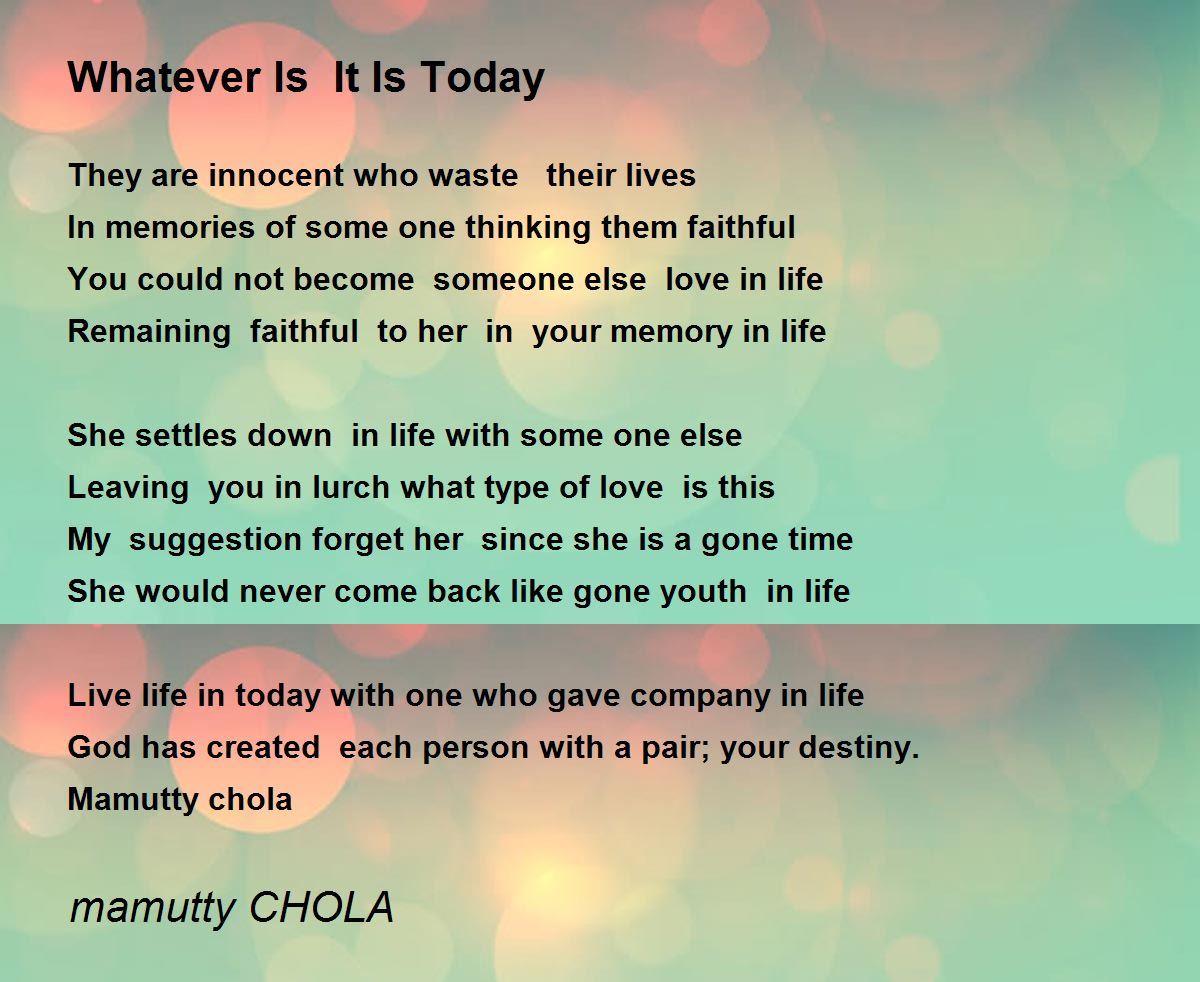 Whatever Is It Is Today

They are innocent who waste their lives
In memories of some one thinking them faithful
You could not become someone else love in life
Remaining faithful to her in your memory in life

She settles down in life with some one else
Leaving you in lurch what type of love is this
My suggestion forget her since she is a gone time
She would never come back like gone youth in life

Live life in today with one who gave company in life
God has created each person with a pair; your destiny.
Mamutty chola

mamutty CHOLA